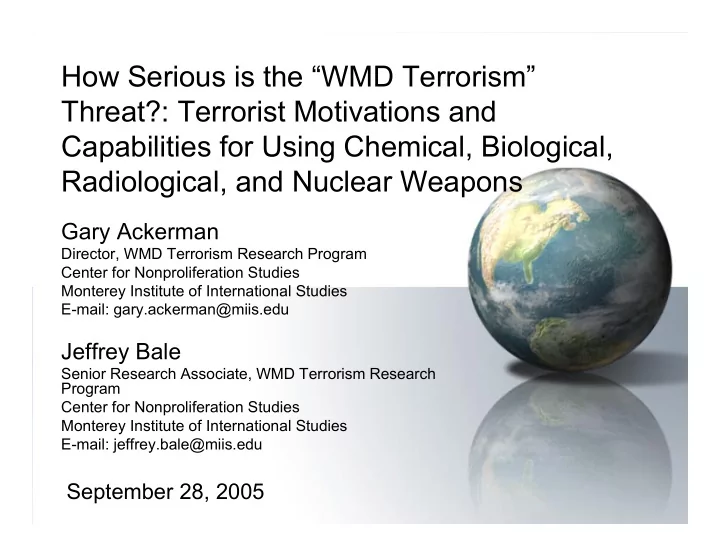 How Serious is the “WMD Terrorism” Threat?: Terrorist Motivations and Capabilities for Using Chemical, Biological, Radiological, and Nuclear Weapons

Gary Ackerman
Director, WMD Terrorism Research Program
Center for Nonproliferation Studies
Monterey Institute of International Studies
E-mail: gary.ackerman@miis.edu

Jeffrey Bale
Senior Research Associate, WMD Terrorism Research Program
Center for Nonproliferation Studies
Monterey Institute of International Studies
E-mail: jeffrey.bale@miis.edu

September 28, 2005